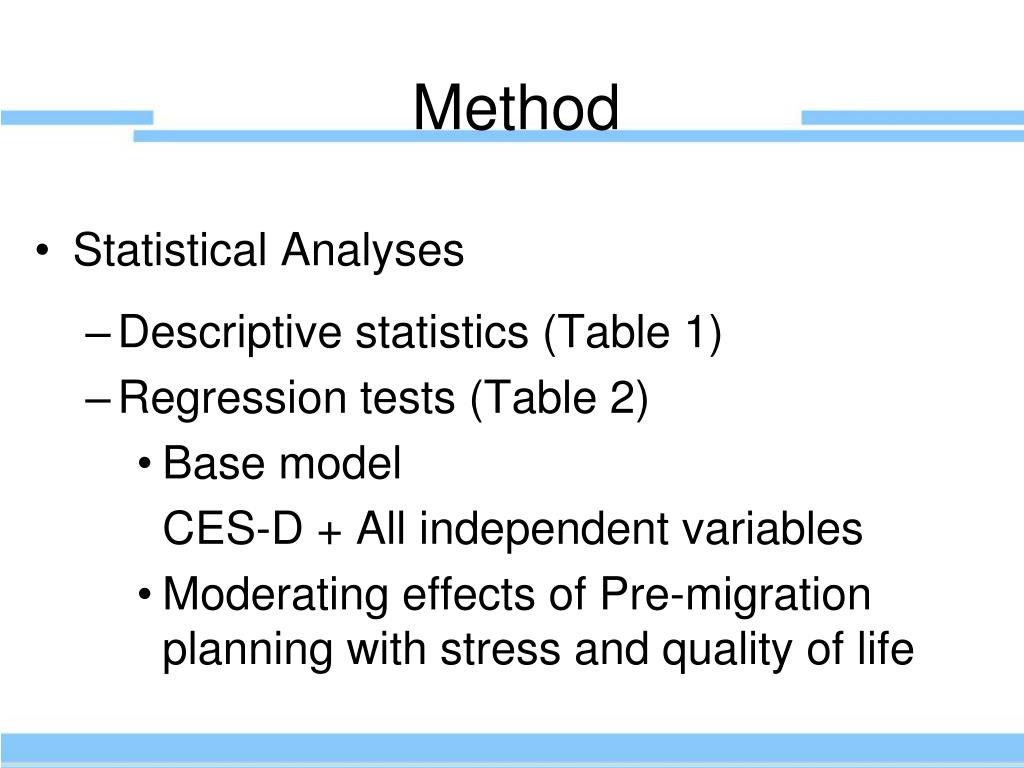 Method

• Statistical Analyses

– Descriptive statistics (Table 1)

– Regression tests (Table 2)

• Base model

CES-D + All independent variables

• Moderating effects of Pre-migration planning with stress and quality of life